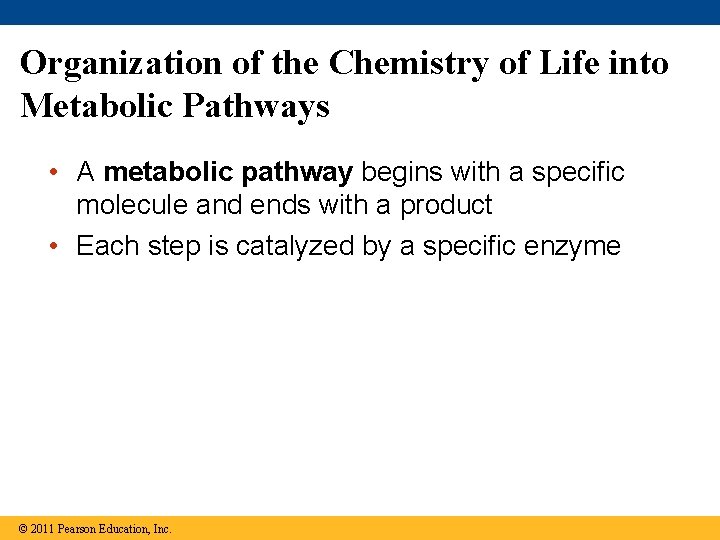 Organization of the Chemistry of Life into Metabolic Pathways

• A metabolic pathway begins with a specific molecule and ends with a product

• Each step is catalyzed by a specific enzyme

© 2011 Pearson Education, Inc.